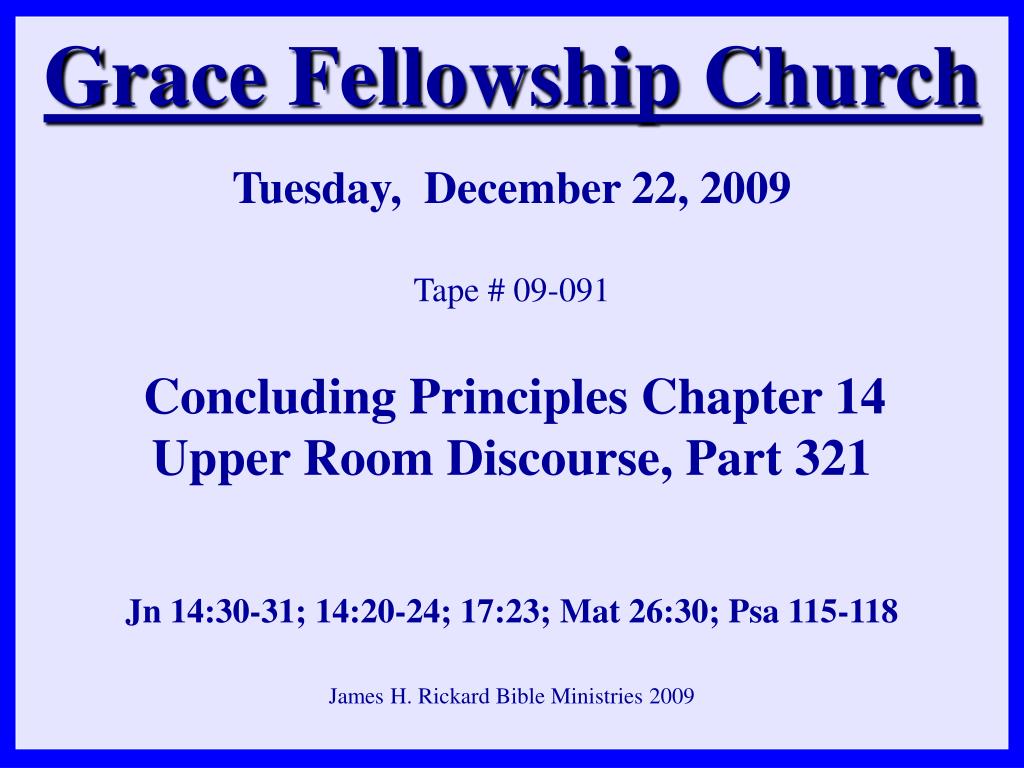 Grace Fellowship Church

Tuesday, December 22, 2009

Tape # 09-091

Concluding Principles Chapter 14
Upper Room Discourse, Part 321

Jn 14:30-31; 14:20-24; 17:23; Mat 26:30; Psa 115-118

James H. Rickard Bible Ministries 2009